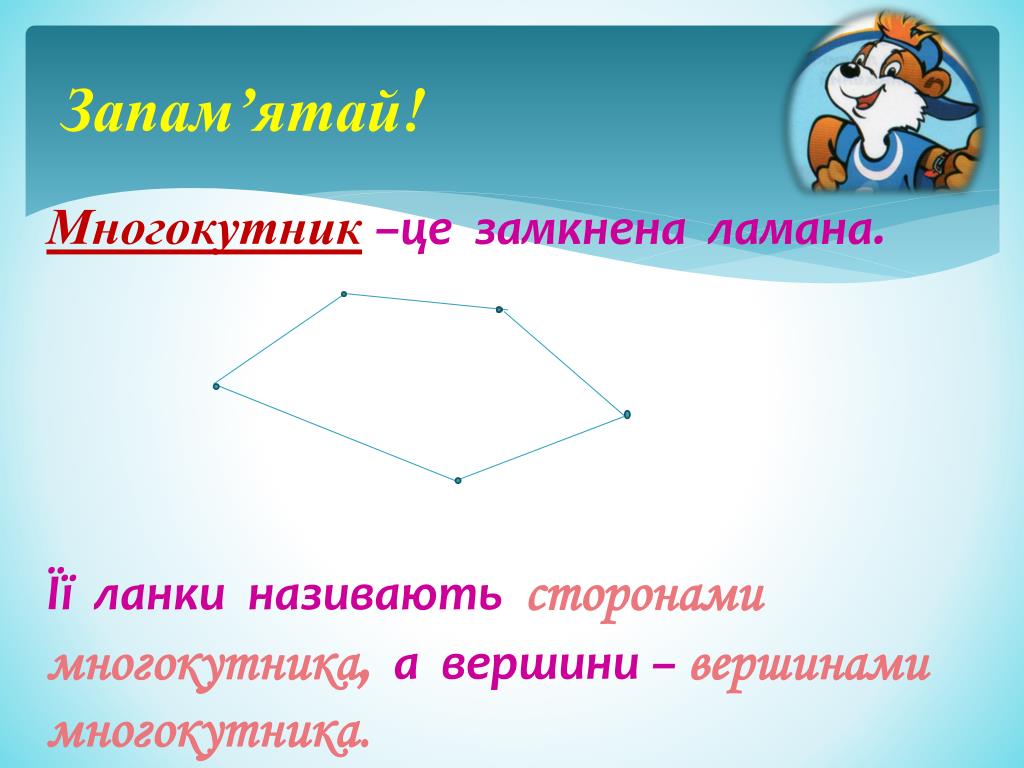 Запам’ятай!

Многокутник –це замкнена ламана.

Її ланки називають сторонами многокутника, а вершини – вершинами многокутника.